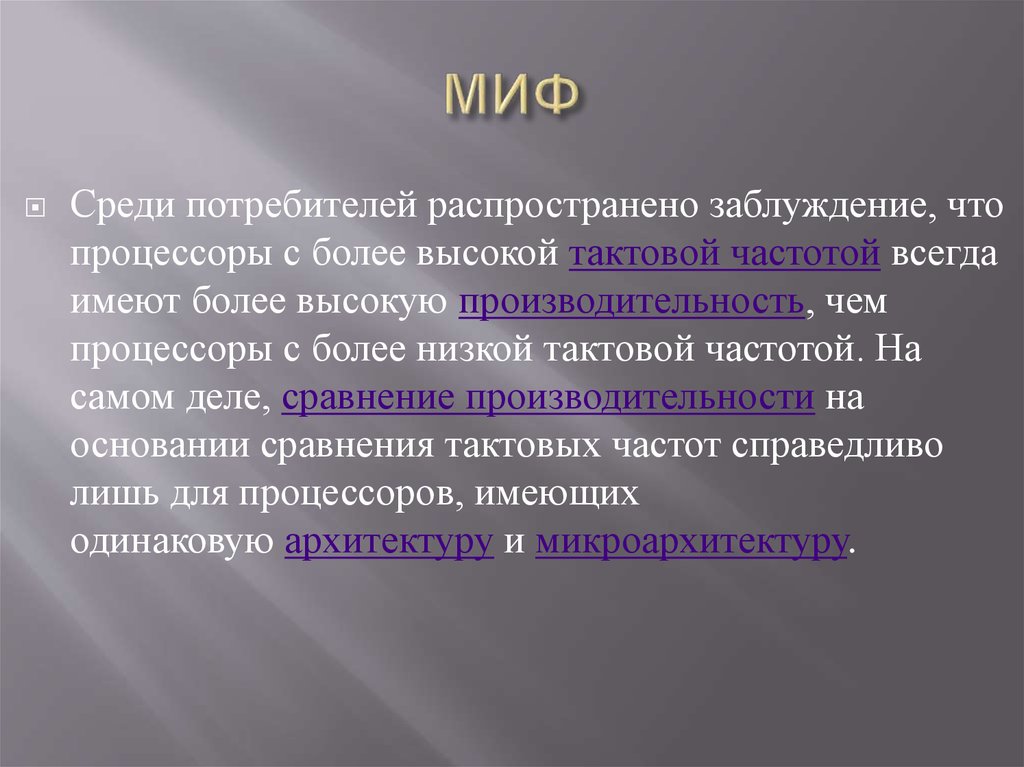 МИФ

Среди потребителей распространено заблуждение, что процессоры с более высокой тактовой частотой всегда имеют более высокую производительность, чем процессоры с более низкой тактовой частотой. На самом деле, сравнение производительности на основании сравнения тактовых частот справедливо лишь для процессоров, имеющих одинаковую архитектуру и микроархитектуру.